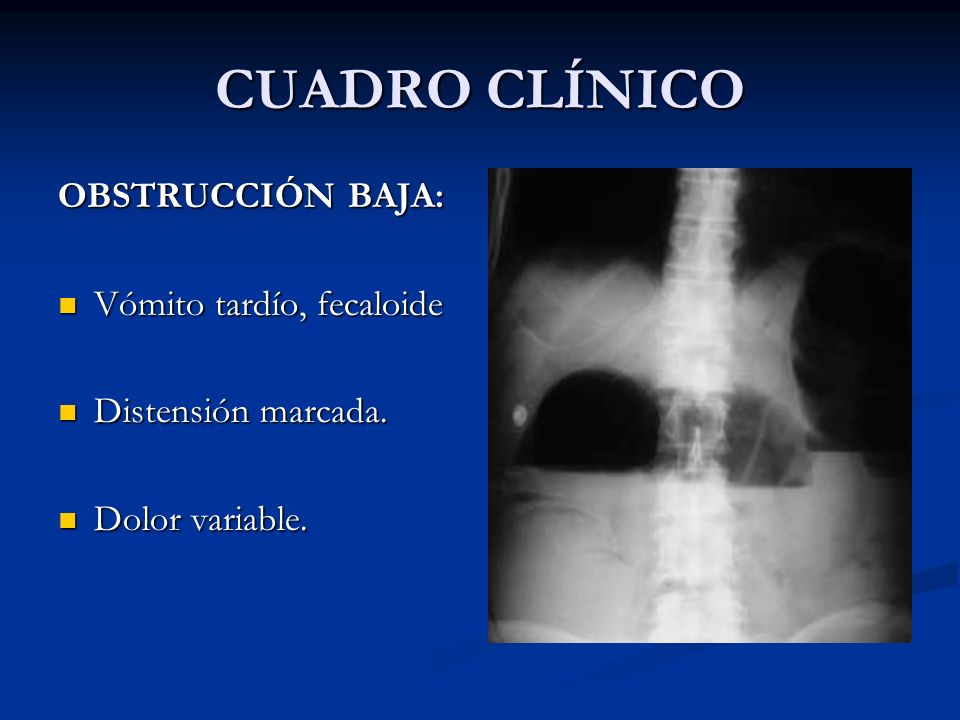 CUADRO CLÍNICO

OBSTRUCCIÓN BAJA:

Vómito tardío, fecaloide

Distensión marcada.

Dolor variable.